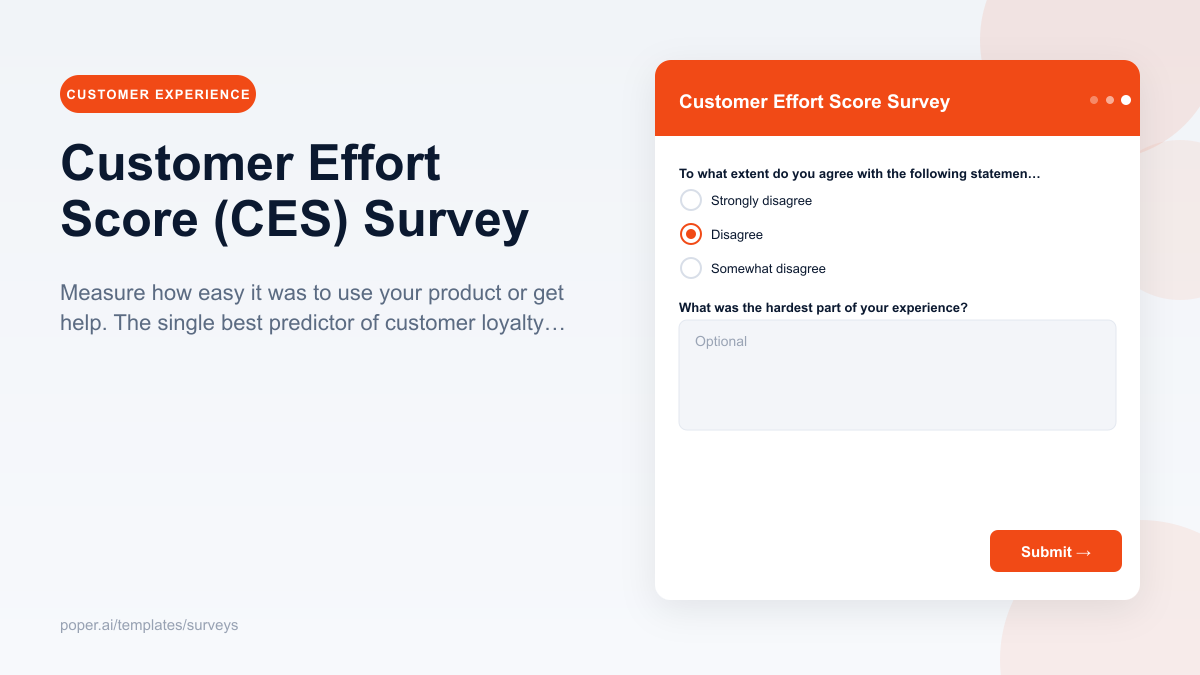 CUSTOMER EXPERIENCE

Customer Effort Score (CES) Survey

Measure how easy it was to use your product or get help. The single best predictor of customer loyalty…

poper.ai/templates/surveys

Customer Effort Score Survey

To what extent do you agree with the following statemen…

Strongly disagree

Disagree

Somewhat disagree

What was the hardest part of your experience?

Optional

Submit →